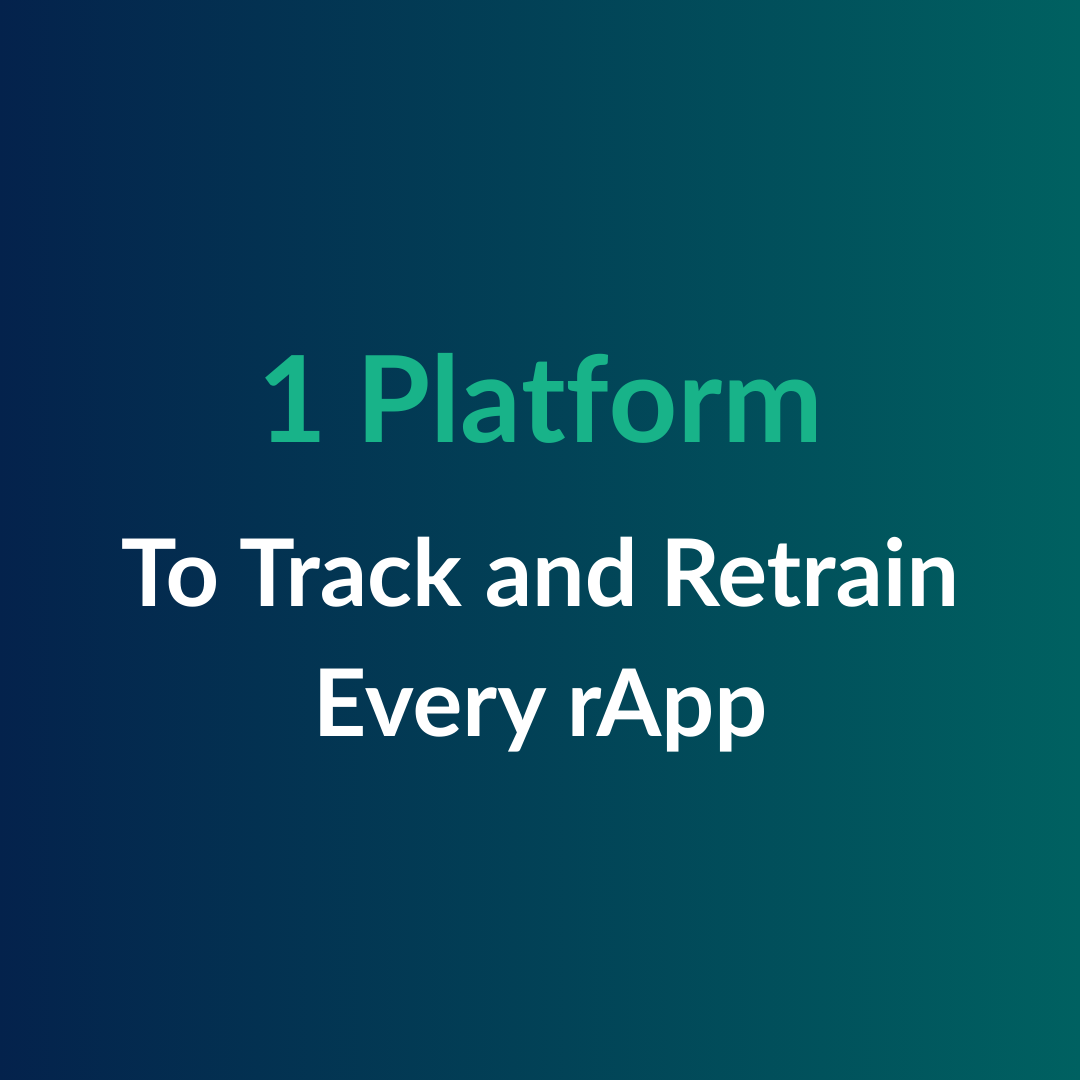 1 Platform

To Track and Retrain Every rApp